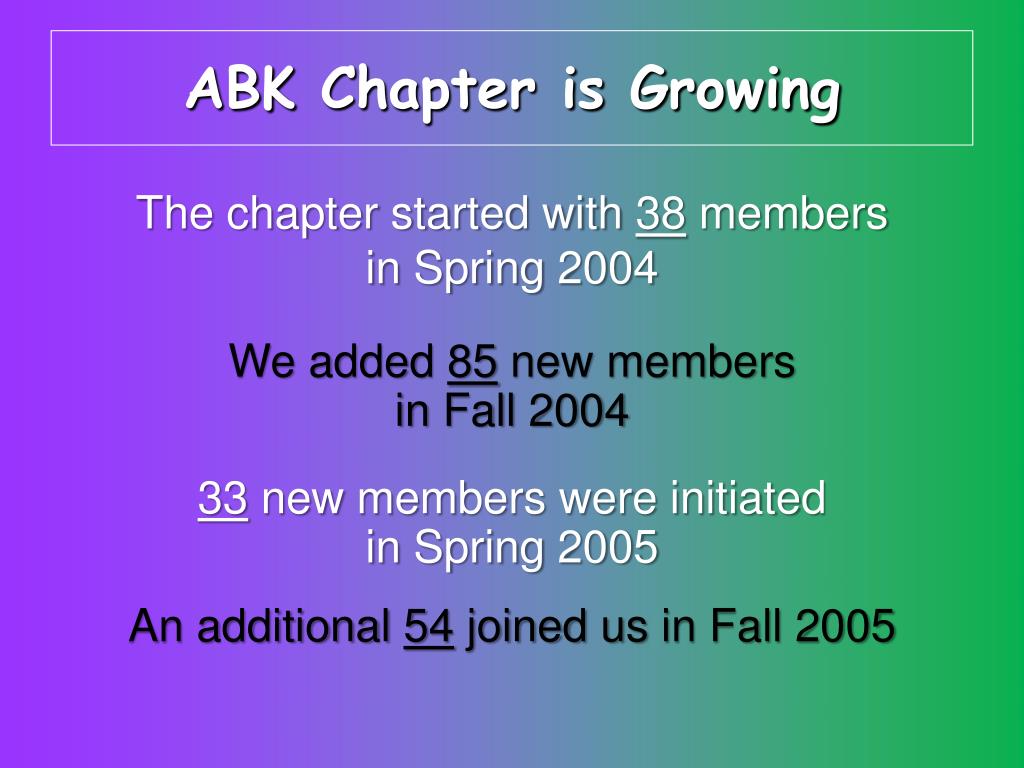 ABK Chapter is Growing

The chapter started with 38 members in Spring 2004

We added 85 new members in Fall 2004

33 new members were initiated in Spring 2005

An additional 54 joined us in Fall 2005